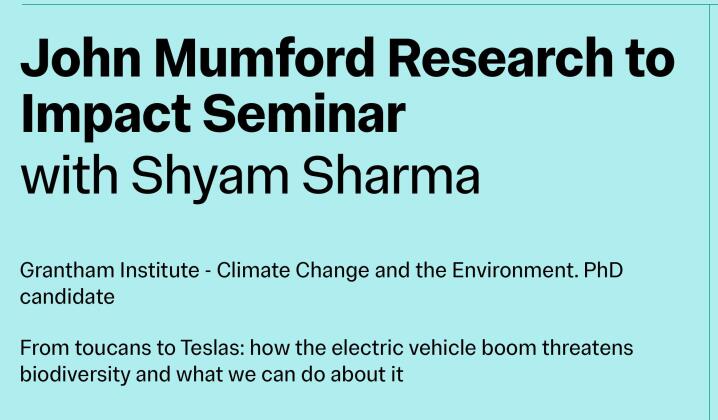 John Mumford Research to Impact Seminar
with Shyam Sharma

Grantham Institute - Climate Change and the Environment. PhD candidate

From toucans to Teslas: how the electric vehicle boom threatens biodiversity and what we can do about it